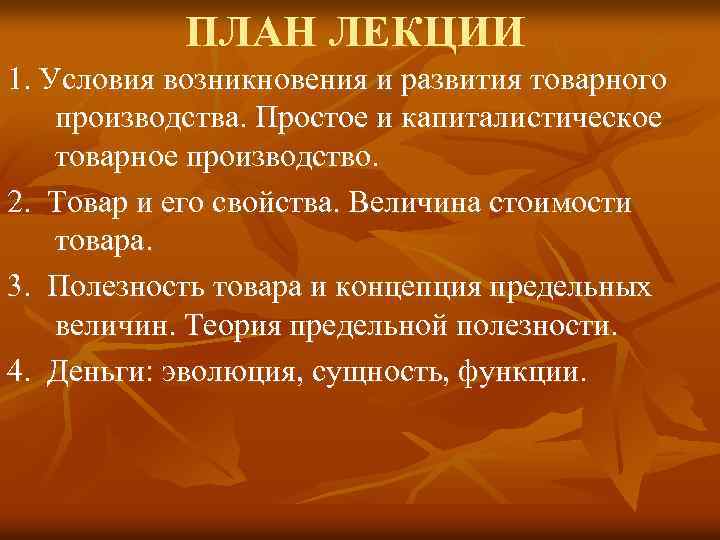 ПЛАН ЛЕКЦИИ

1. Условия возникновения и развития товарного производства. Простое и капиталистическое товарное производство.

2. Товар и его свойства. Величина стоимости товара.

3. Полезность товара и концепция предельных величин. Теория предельной полезности.

4. Деньги: эволюция, сущность, функции.